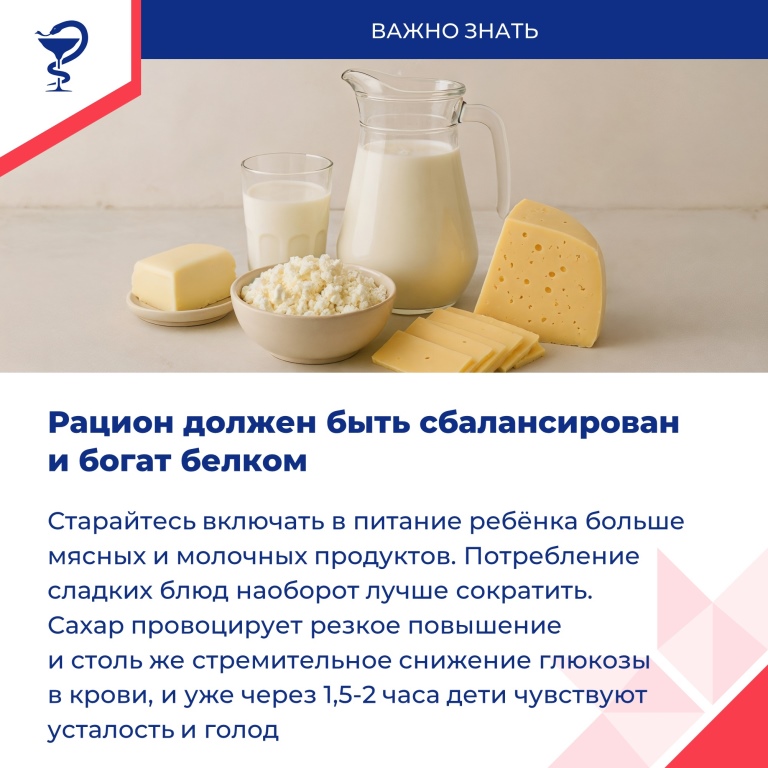 ВАЖНО ЗНАТЬ

Рацион должен быть сбалансирован и богат белком

Старайтесь включать в питание ребёнка больше мясных и молочных продуктов. Потребление сладких блюд наоборот лучше сократить. Сахар провоцирует резкое повышение и столь же стремительное снижение глюкозы в крови, и уже через 1,5-2 часа дети чувствуют усталость и голод